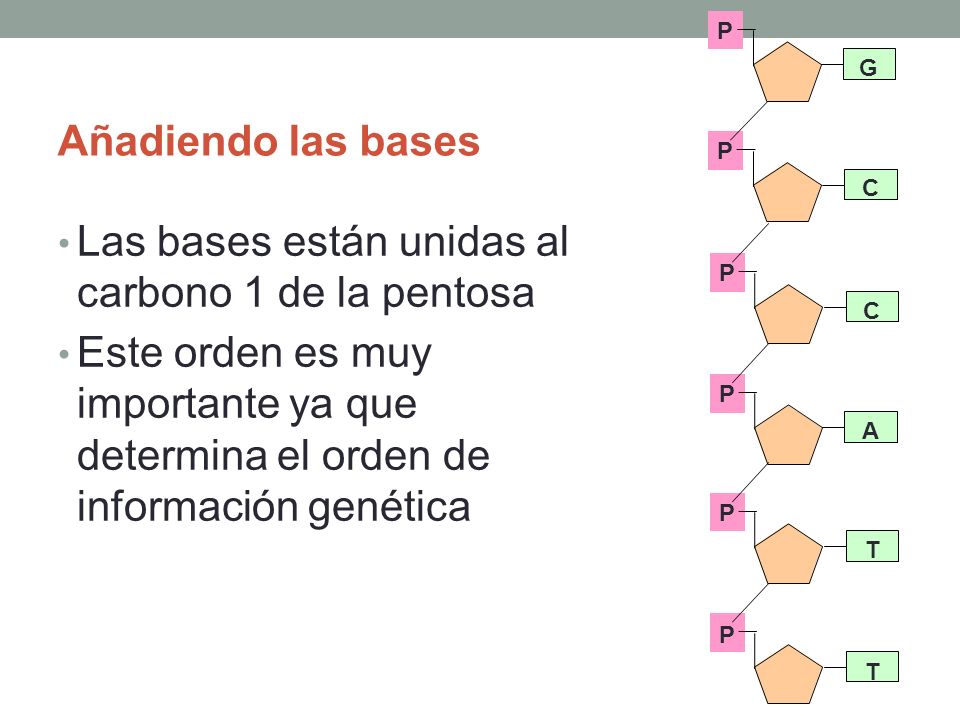 Añadiendo las bases

• Las bases están unidas al carbono 1 de la pentosa
• Este orden es muy importante ya que determina el orden de información genética

P
G
P
C
P
C
P
A
P
T
P
T